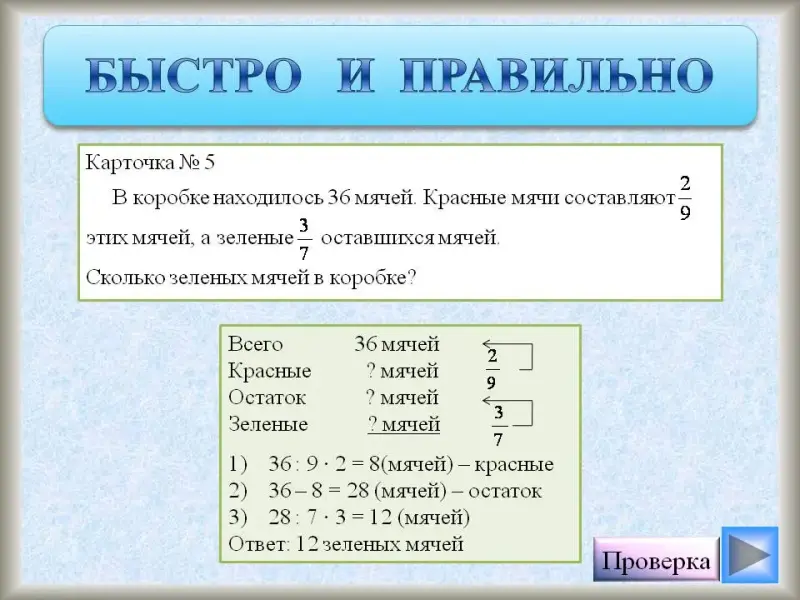 БЫСТРО И ПРАВИЛЬНО

Карточка № 5

В коробке находилось 36 мячей. Красные мячи составляют $\frac{2}{9}$ этих мячей, а зеленые $\frac{3}{7}$ оставшихся мячей.

Сколько зеленых мячей в коробке?

Всего 36 мячей
Красные ? мячей $\frac{2}{9}$
Остаток ? мячей
Зеленые ? мячей $\frac{3}{7}$

1) $36 : 9 \cdot 2 = 8$(мячей) – красные
2) $36 – 8 = 28$ (мячей) – остаток
3) $28 : 7 \cdot 3 = 12$ (мячей)
Ответ: 12 зеленых мячей

Проверка